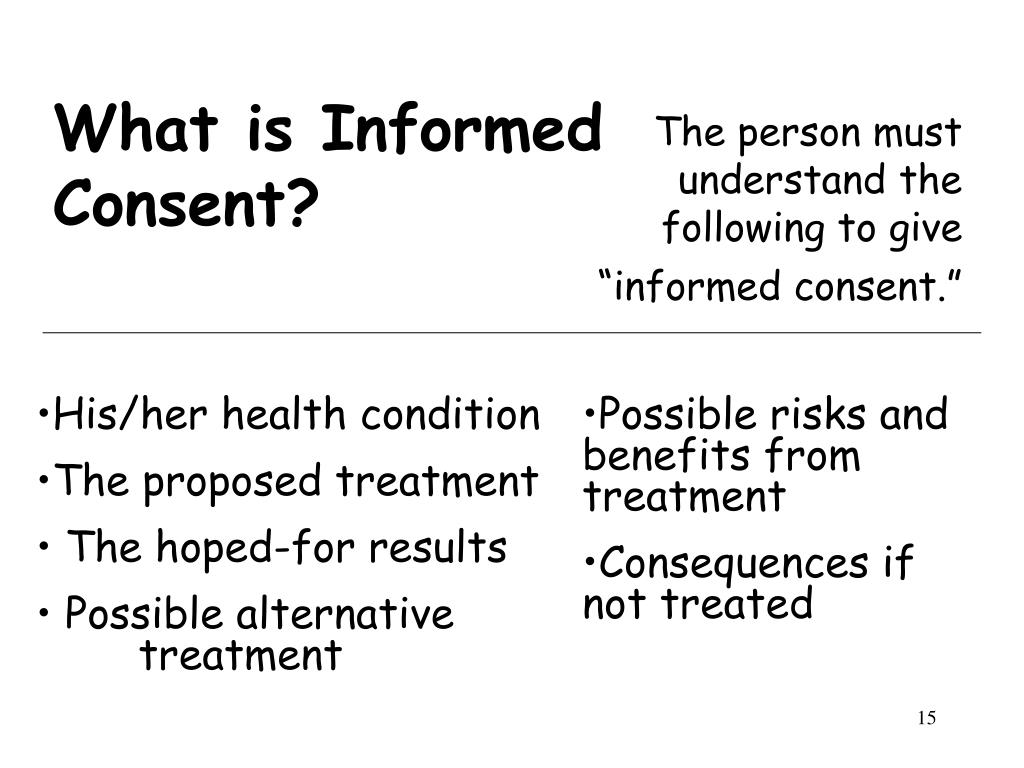 What is Informed Consent?

The person must understand the following to give “informed consent.”

•His/her health condition

•The proposed treatment

• The hoped-for results

• Possible alternative treatment

•Possible risks and benefits from treatment

•Consequences if not treated

15